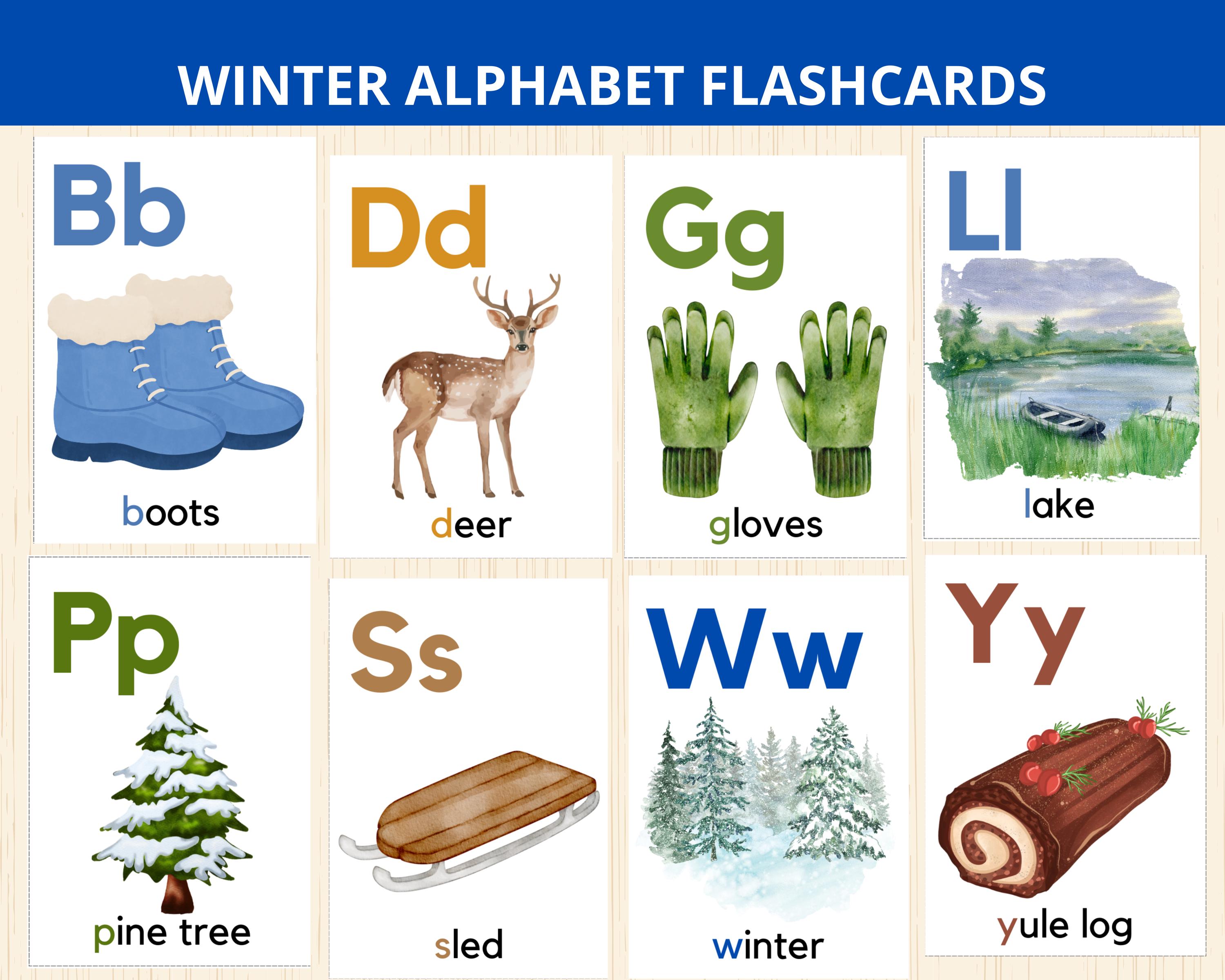 WINTER ALPHABET FLASHCARDS

Bb
boots

Dd
deer

Gg
gloves

Ll
lake

Pp
pine tree

Ss
sled

Ww
winter

Yy
yule log